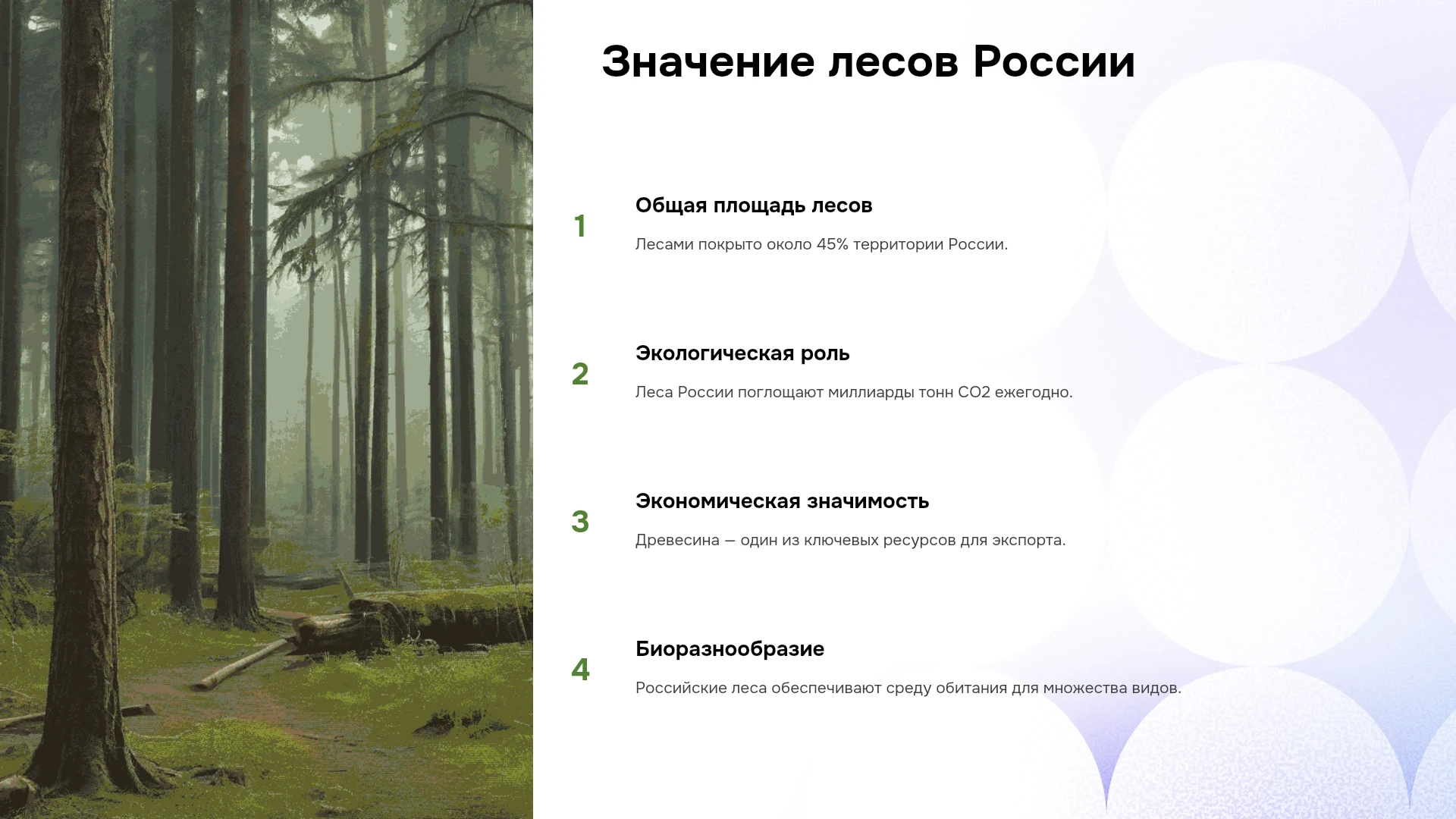 Значение лесов России

1

Общая площадь лесов

Лесами покрыто около 45% территории России.

2

Экологическая роль

Леса России поглощают миллиарды тонн CO2 ежегодно.

3

Экономическая значимость

Древесина — один из ключевых ресурсов для экспорта.

4

Биоразнообразие

Российские леса обеспечивают среду обитания для множества видов.